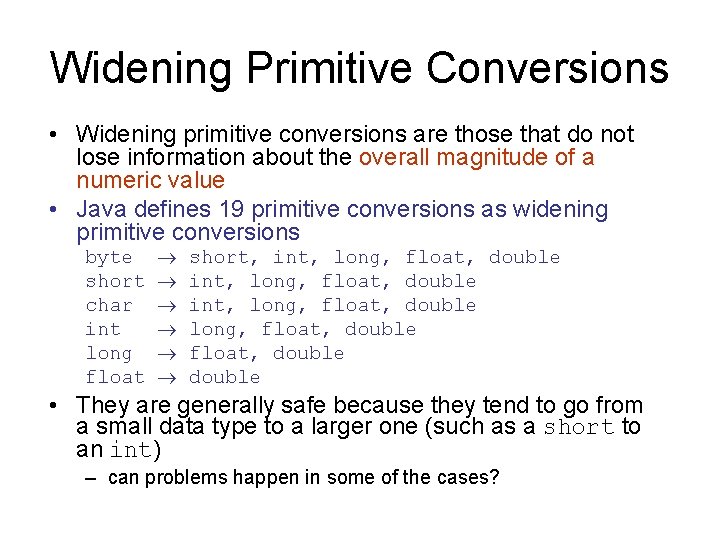 Widening Primitive Conversions

• Widening primitive conversions are those that do not lose information about the overall magnitude of a numeric value

• Java defines 19 primitive conversions as widening primitive conversions

byte $\rightarrow$ short, int, long, float, double
short $\rightarrow$ int, long, float, double
char $\rightarrow$ int, long, float, double
int $\rightarrow$ long, float, double
long $\rightarrow$ float, double
float $\rightarrow$ double

• They are generally safe because they tend to go from a small data type to a larger one (such as a short to an int)

– can problems happen in some of the cases?